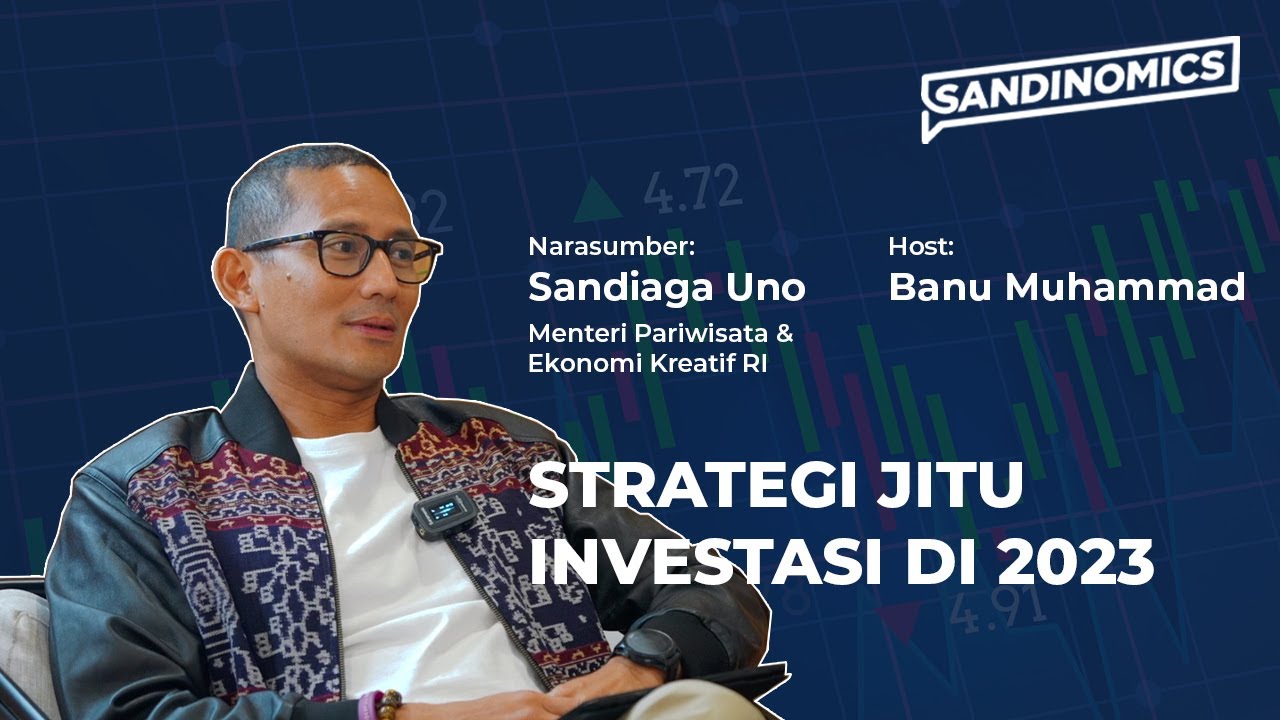 SANDINOMICS

4.72

Narasumber:
Sandiaga Uno
Menteri Pariwisata & Ekonomi Kreatif RI

Host:
Banu Muhammad

STRATEGI JITU INVESTASI DI 2023

4.91